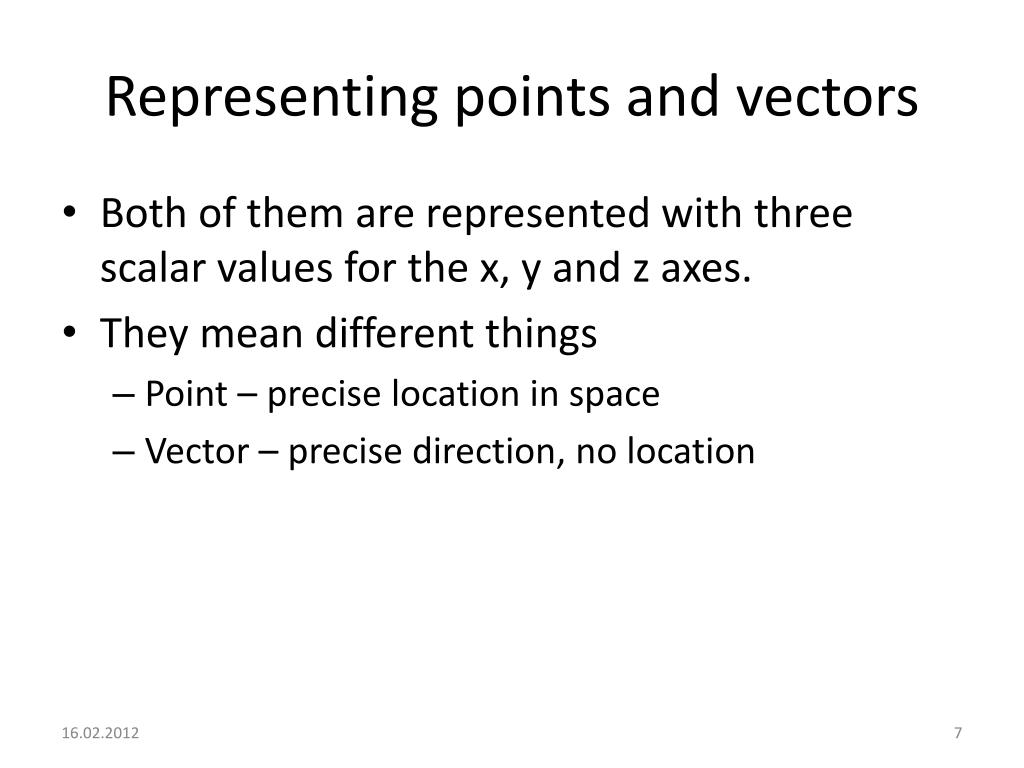 Representing points and vectors

• Both of them are represented with three scalar values for the x, y and z axes.
• They mean different things
– Point – precise location in space
– Vector – precise direction, no location

16.02.2012

7